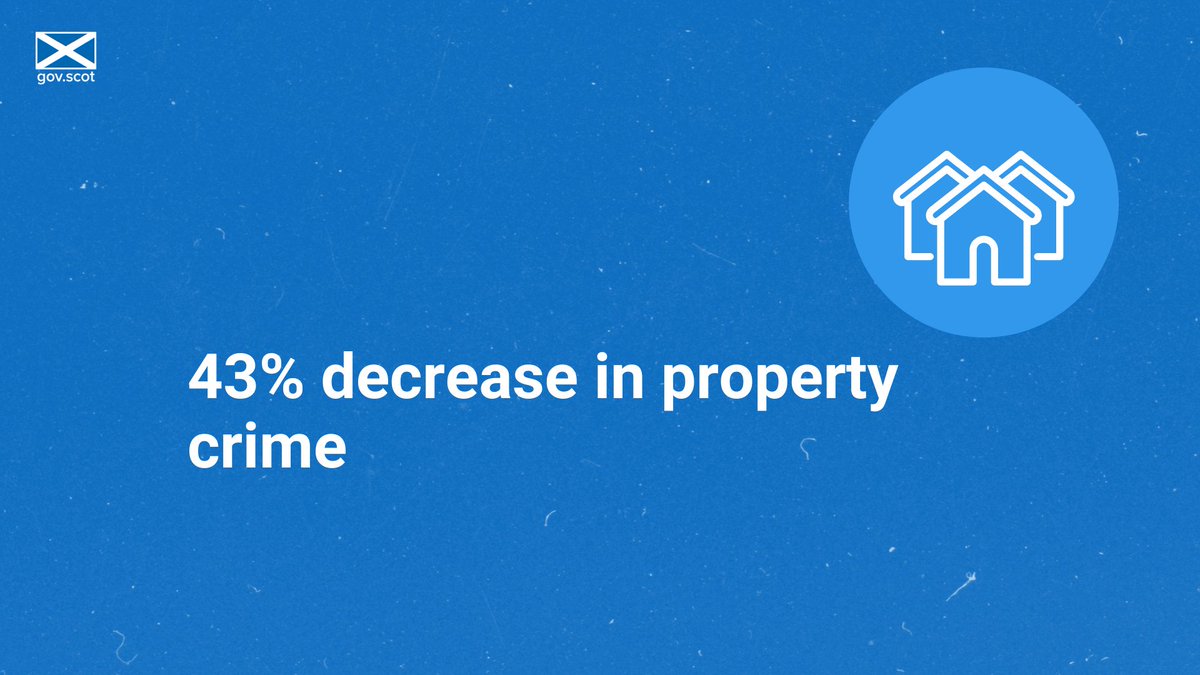 gov.scot

43% decrease in property crime